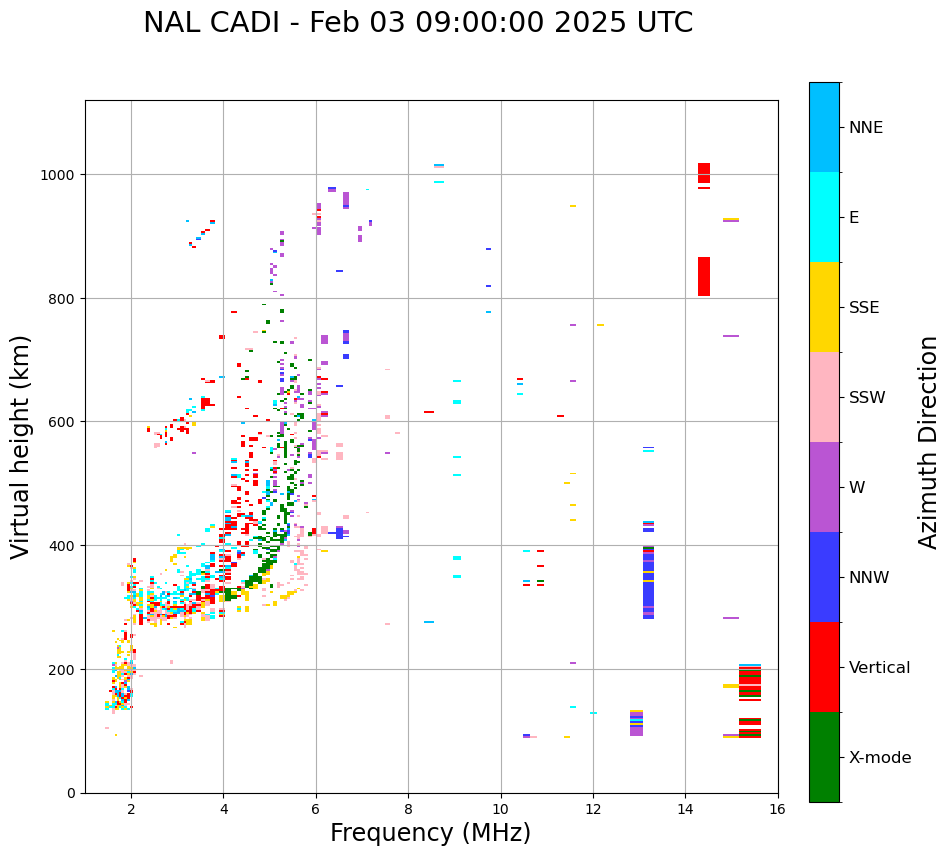 NAL CADI - Feb 03 09:00:00 2025 UTC

Virtual height (km)

1000
800
600
400
200
0

2
4
6
8
10
12
14
16

Frequency (MHz)

NNE
E
SSE
SSW
W
NNW
Vertical
X-mode

Azimuth Direction